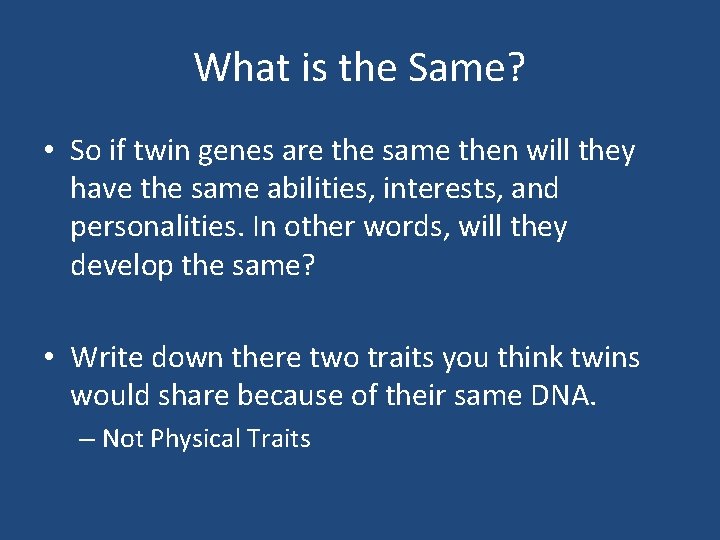 What is the Same?

• So if twin genes are the same then will they have the same abilities, interests, and personalities. In other words, will they develop the same?

• Write down there two traits you think twins would share because of their same DNA.
– Not Physical Traits